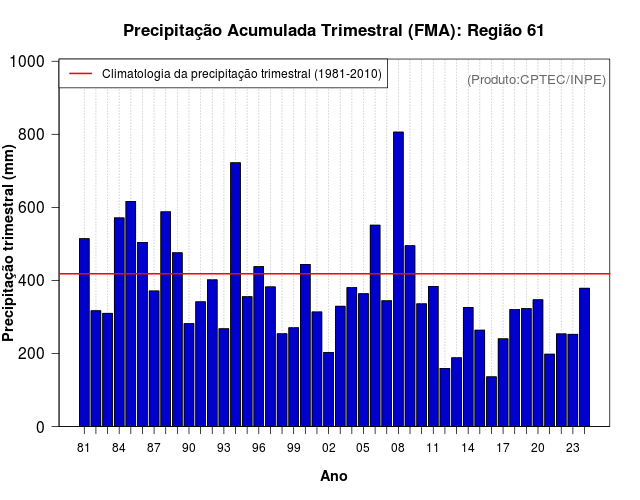 Precipitação Acumulada Trimestral (FMA): Região 61

Climatologia da precipitação trimestral (1981-2010)

(Produto:CPTEC/INPE)

Precipitação trimestral (mm)

1000
800
600
400
200
0

81 84 87 90 93 96 99 02 05 08 11 14 17 20 23

Ano